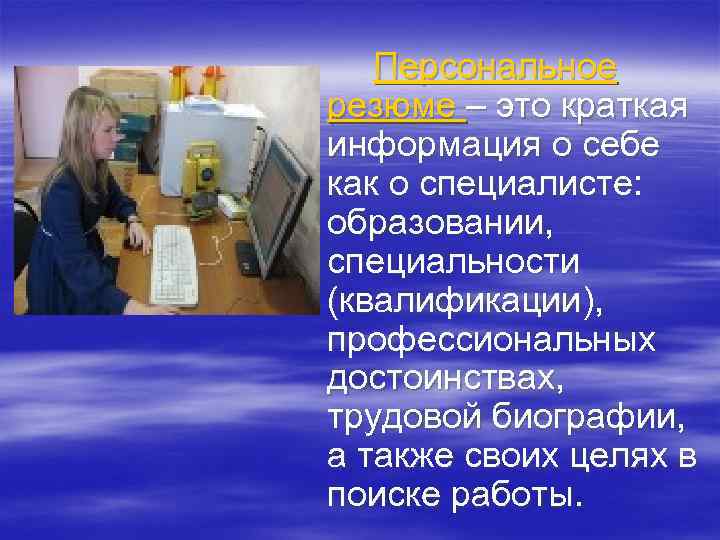 Персональное резюме – это краткая информация о себе как о специалисте: образовании, специальности (квалификации), профессиональных достоинствах, трудовой биографии, а также своих целях в поиске работы.